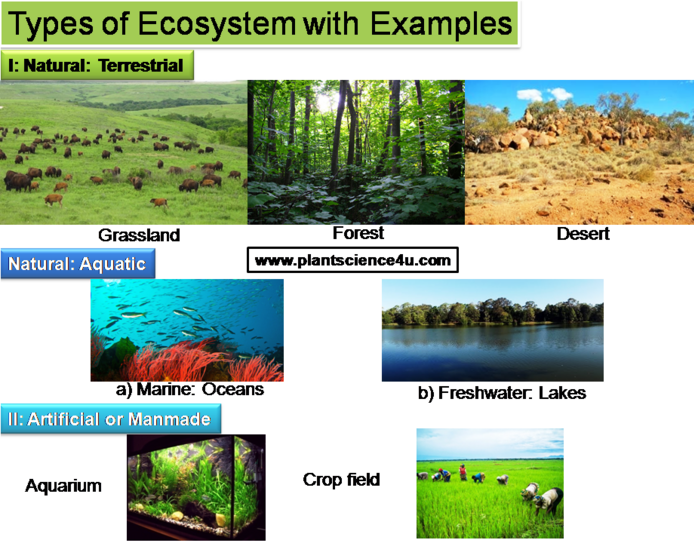 Types of Ecosystem with Examples

I: Natural: Terrestrial

Grassland

Forest

Desert

Natural: Aquatic

www.plantscience4u.com

a) Marine: Oceans

b) Freshwater: Lakes

II: Artificial or Manmade

Aquarium

Crop field